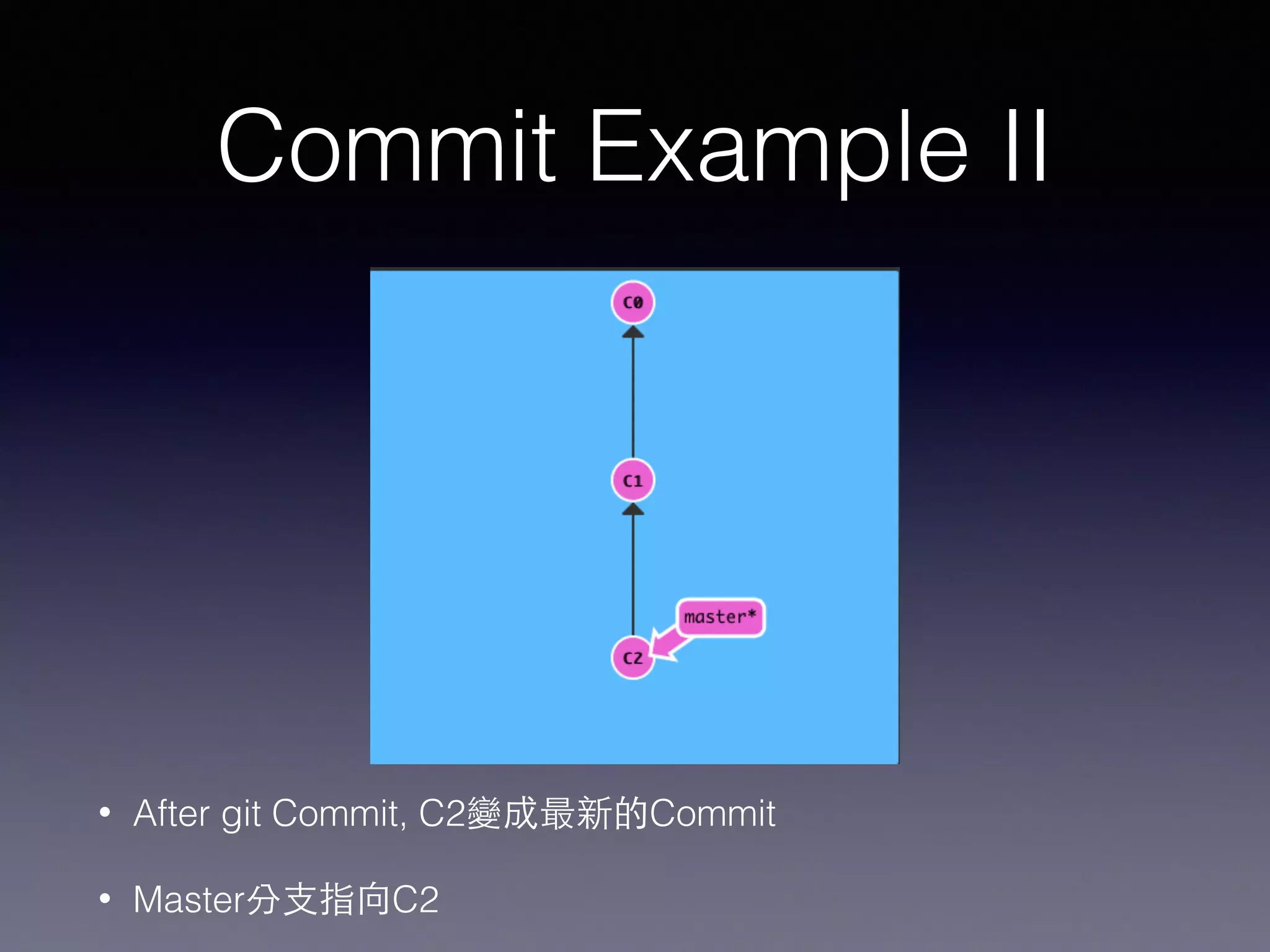 Commit Example II

C0

C1

master*

C2

• After git Commit, C2變成最新的Commit

• Master分支指向C2